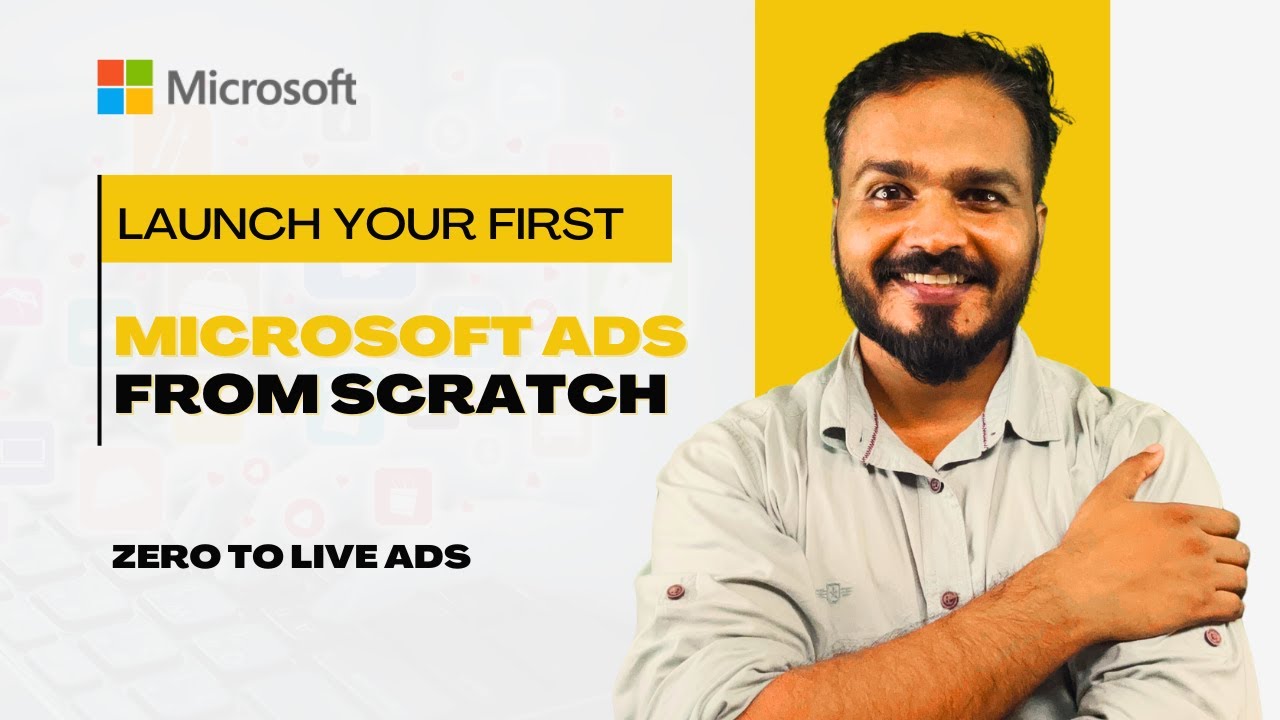 Microsoft

LAUNCH YOUR FIRST

MICROSOFT ADS
FROM SCRATCH

ZERO TO LIVE ADS